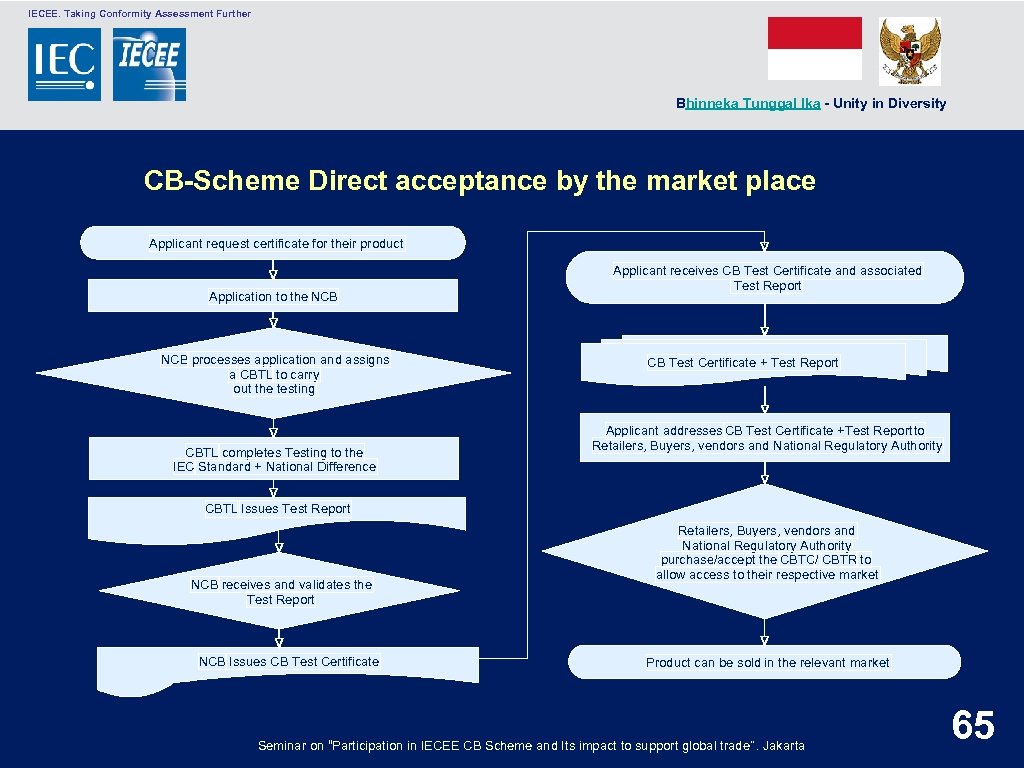 IECEE. Taking Conformity Assessment Further

IEC IECEE

Bhinneka Tunggal Ika - Unity in Diversity

CB-Scheme Direct acceptance by the market place

Applicant request certificate for their product

Application to the NCB

NCB processes application and assigns a CBTL to carry out the testing

CBTL completes Testing to the IEC Standard + National Difference

CBTL Issues Test Report

NCB receives and validates the Test Report

NCB Issues CB Test Certificate

Applicant receives CB Test Certificate and associated Test Report

CB Test Certificate + Test Report

Applicant addresses CB Test Certificate +Test Report to Retailers, Buyers, vendors and National Regulatory Authority

Retailers, Buyers, vendors and National Regulatory Authority purchase/accept the CBTC/ CBTR to allow access to their respective market

Product can be sold in the relevant market

Seminar on "Participation in IECEE CB Scheme and Its impact to support global trade". Jakarta

65